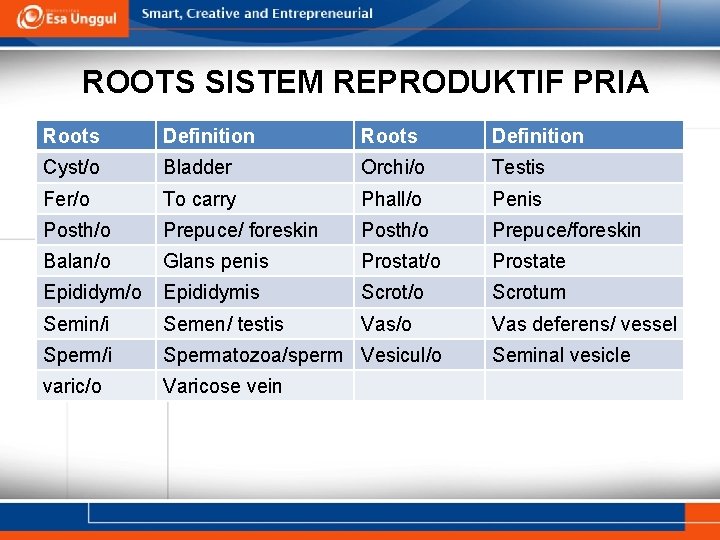 Esa Unggul

Smart, Creative and Entrepreneurial

ROOTS SISTEM REPRODUKTIF PRIA

| Roots | Definition | Roots | Definition |
|---|---|---|---|
| Cyst/o | Bladder | Orchi/o | Testis |
| Fer/o | To carry | Phall/o | Penis |
| Posth/o | Prepuce/ foreskin | Posth/o | Prepuce/foreskin |
| Balan/o | Glans penis | Prostat/o | Prostate |
| Epididym/o | Epididymis | Scrot/o | Scrotum |
| Semin/i | Semen/ testis | Vas/o | Vas deferens/ vessel |
| Sperm/i | Spermatozoa/sperm | Vesicul/o | Seminal vesicle |
| varic/o | Varicose vein | | |